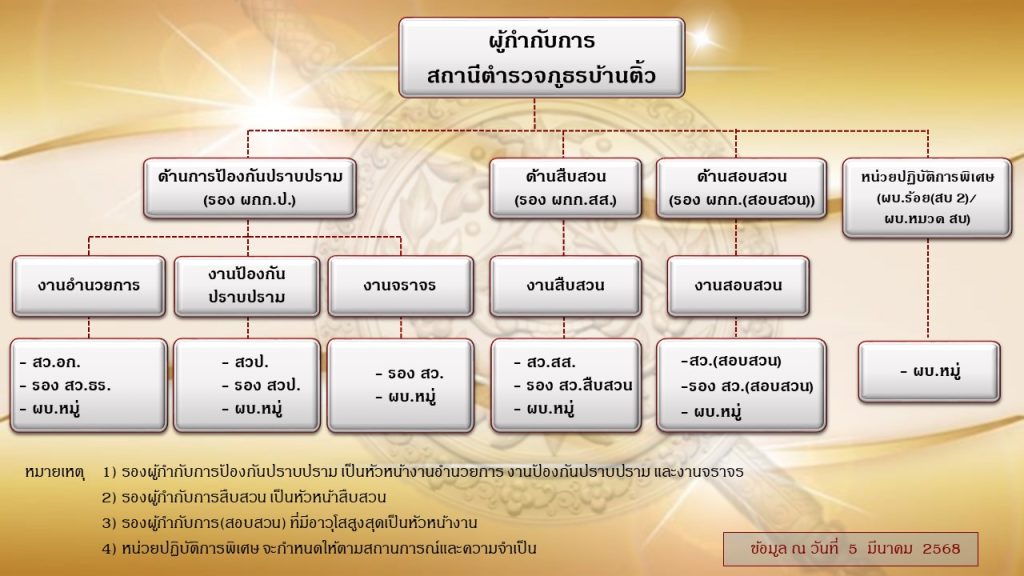 ผู้กำกับการ
สถานีตำรวจภูธรบ้านติ้ว

ด้านการป้องกันปราบปราม
(รอง ผกก.ป.)

ด้านสืบสวน
(รอง ผกก.สส.)

ด้านสอบสวน
(รอง ผกก.(สอบสวน))

หน่วยปฏิบัติการพิเศษ
(ผบ.ร้อย(สบ 2)/
ผบ.หมวด สบ)

งานอำนวยการ

งานป้องกัน
ปราบปราม

งานจราจร

งานสืบสวน

งานสอบสวน

- สว.อก.
- รอง สว.ธร.
- ผบ.หมู่

- สวป.
- รอง สวป.
- ผบ.หมู่

- รอง สว.
- ผบ.หมู่

- สว.สส.
- รอง สว.สืบสวน
- ผบ.หมู่

-สว.(สอบสวน)
-รอง สว.(สอบสวน)
- ผบ.หมู่

- ผบ.หมู่

หมายเหตุ 1) รองผู้กำกับการป้องกันปราบปราม เป็นหัวหน้างานอำนวยการ งานป้องกันปราบปราม และงานจราจร
2) รองผู้กำกับการสืบสวน เป็นหัวหน้าสืบสวน
3) รองผู้กำกับการ(สอบสวน) ที่มีอาวุโสสูงสุดเป็นหัวหน้างาน
4) หน่วยปฏิบัติการพิเศษ จะกำหนดให้ตามสถานการณ์และความจำเป็น

ข้อมูล ณ วันที่ 5 มีนาคม 2568